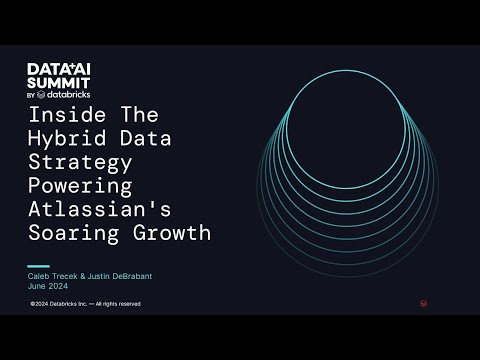 DATA+AI SUMMIT
BY databricks

Inside The Hybrid Data Strategy Powering Atlassian's Soaring Growth

Caleb Trecek & Justin DeBrabant
June 2024

©2024 Databricks Inc. — All rights reserved